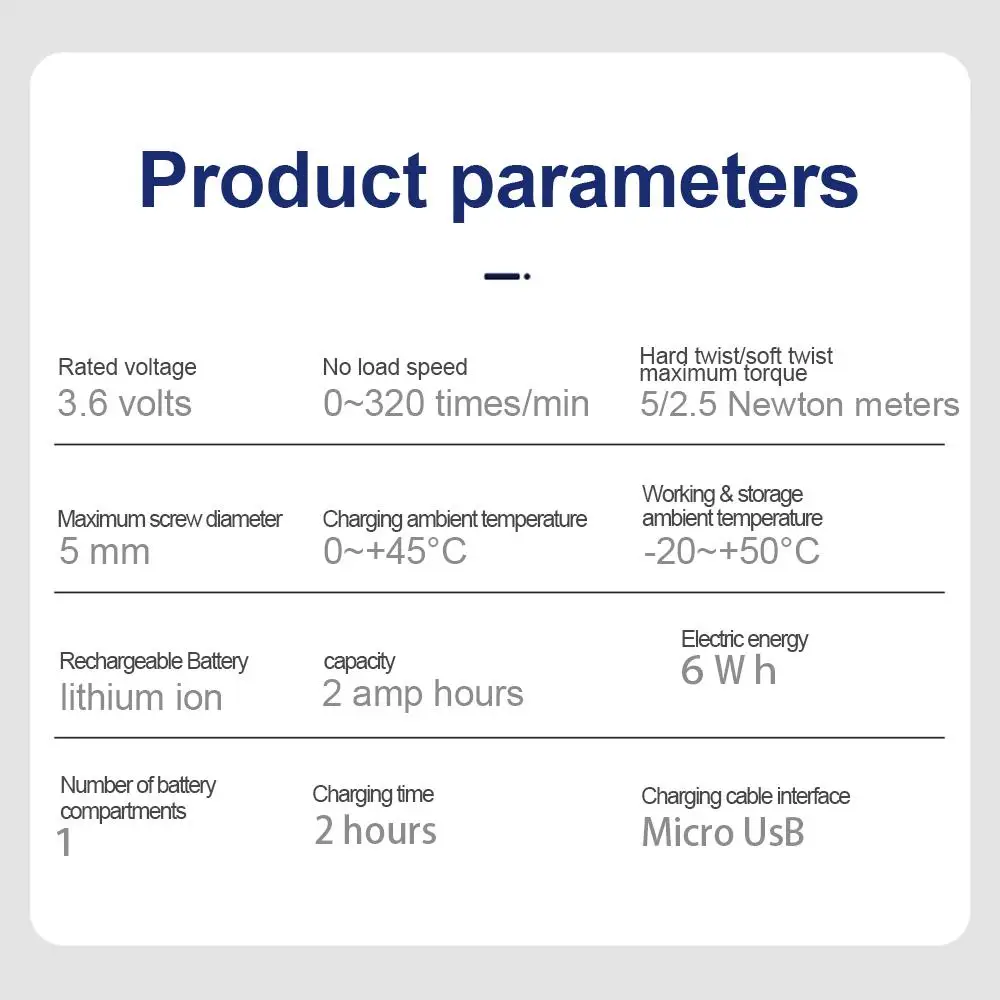 Product parameters

Rated voltage
3.6 volts

No load speed
0~320 times/min

Hard twist/soft twist maximum torque
5/2.5 Newton meters

Maximum screw diameter
5 mm

Charging ambient temperature
0~+45°C

Working & storage ambient temperature
-20~+50°C

Rechargeable Battery
lithium ion

capacity
2 amp hours

Electric energy
6 W h

Number of battery compartments
1

Charging time
2 hours

Charging cable interface
Micro UsB